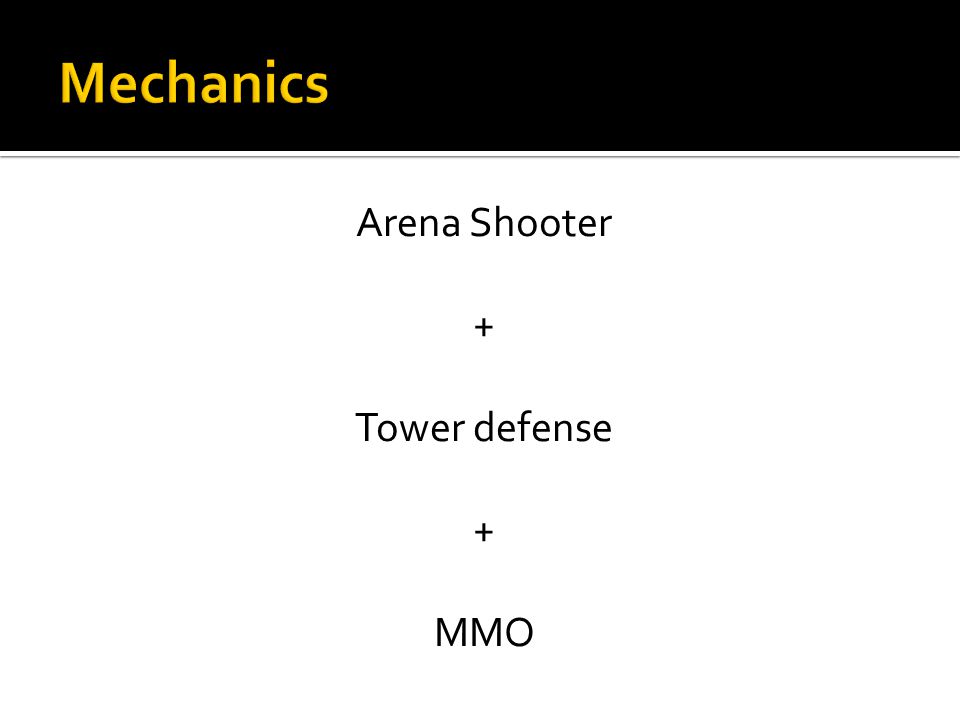 Mechanics

Arena Shooter

+

Tower defense

+

MMO